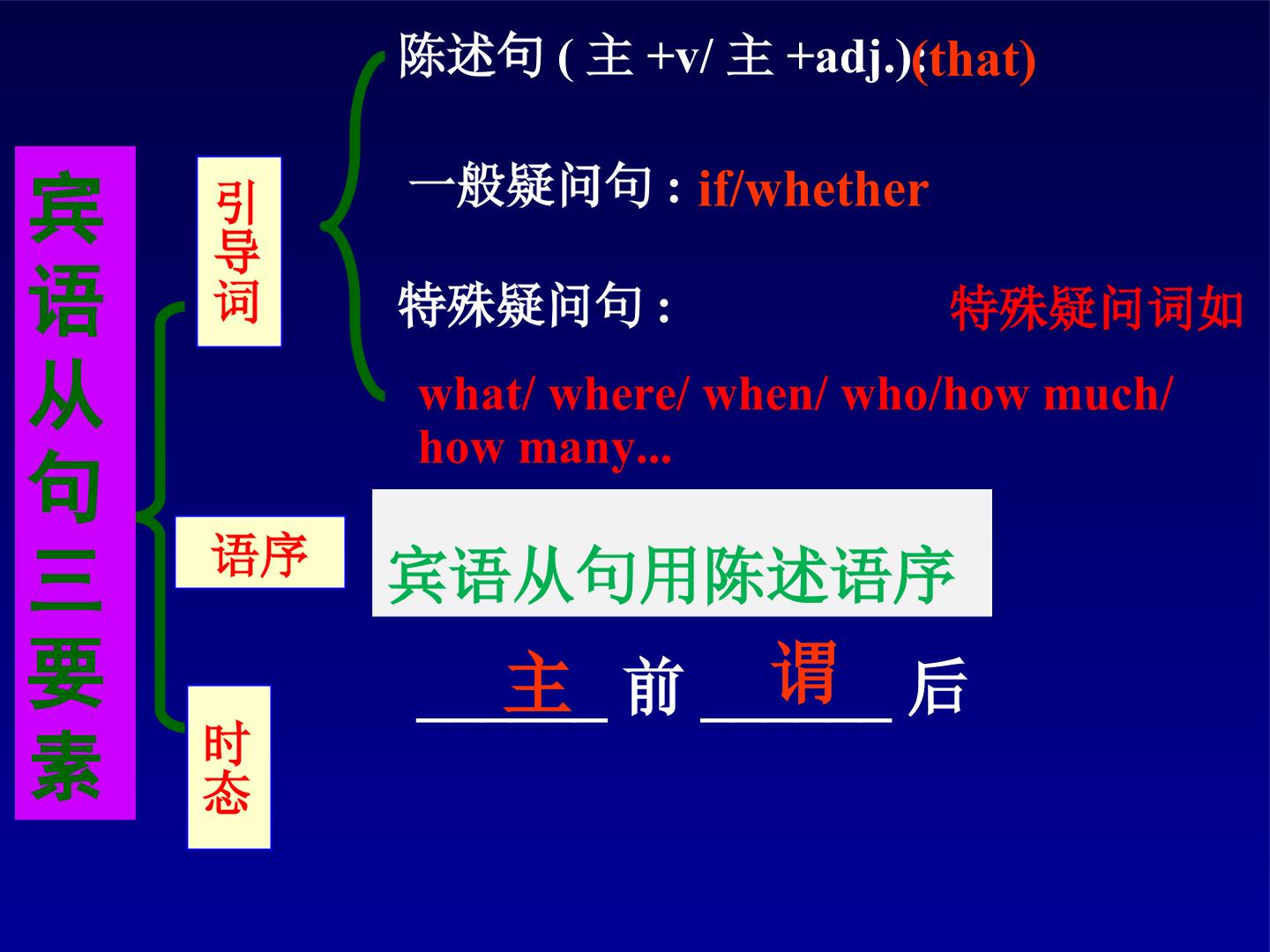 宾语从句三要素

引导词

陈述句 ( 主 +v/ 主 +adj.): (that)

一般疑问句 : if/whether

特殊疑问句 : 特殊疑问词如 what/ where/ when/ who/how much/ how many...

语序

宾语从句用陈述语序

主 前 谓 后

时态